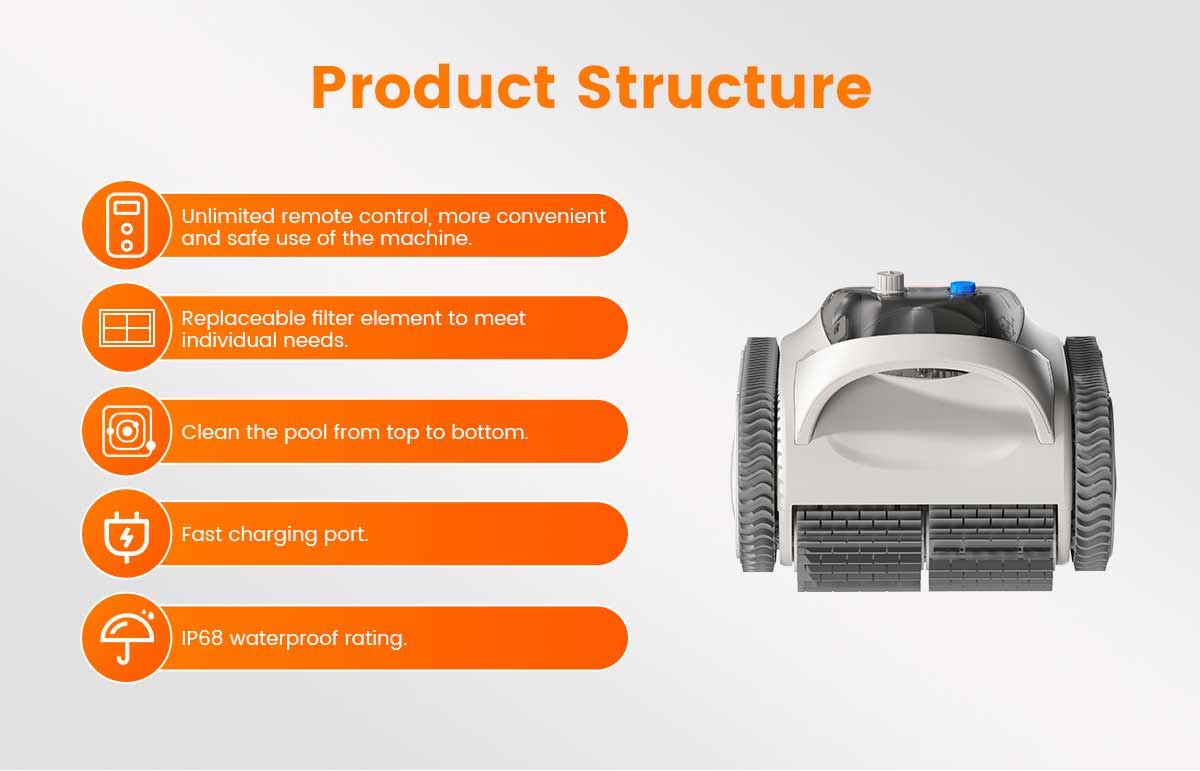 Product Structure

Unlimited remote control, more convenient and safe use of the machine.

Replaceable filter element to meet individual needs.

Clean the pool from top to bottom.

Fast charging port.

IP68 waterproof rating.